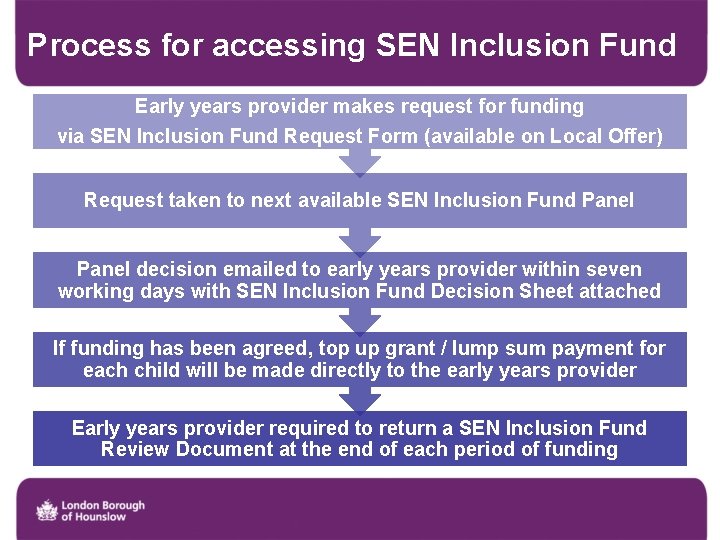 Process for accessing SEN Inclusion Fund

Early years provider makes request for funding via SEN Inclusion Fund Request Form (available on Local Offer)

Request taken to next available SEN Inclusion Fund Panel

Panel decision emailed to early years provider within seven working days with SEN Inclusion Fund Decision Sheet attached

If funding has been agreed, top up grant / lump sum payment for each child will be made directly to the early years provider

Early years provider required to return a SEN Inclusion Fund Review Document at the end of each period of funding

London Borough of Hounslow